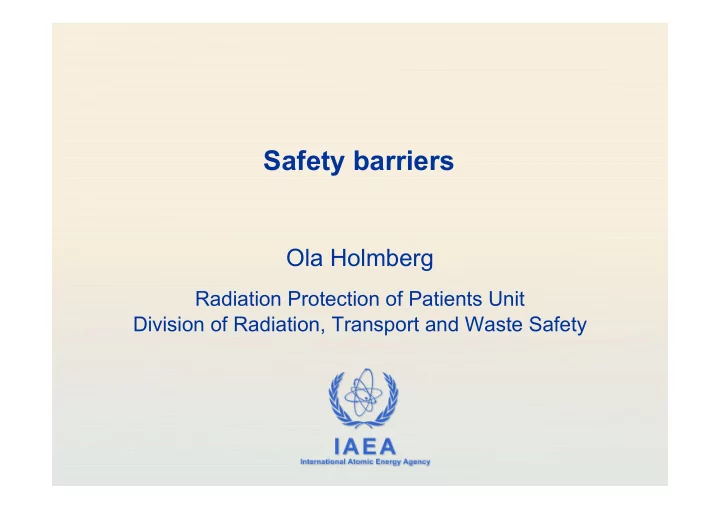 Safety barriers

Ola Holmberg

Radiation Protection of Patients Unit
Division of Radiation, Transport and Waste Safety

IAEA
International Atomic Energy Agency